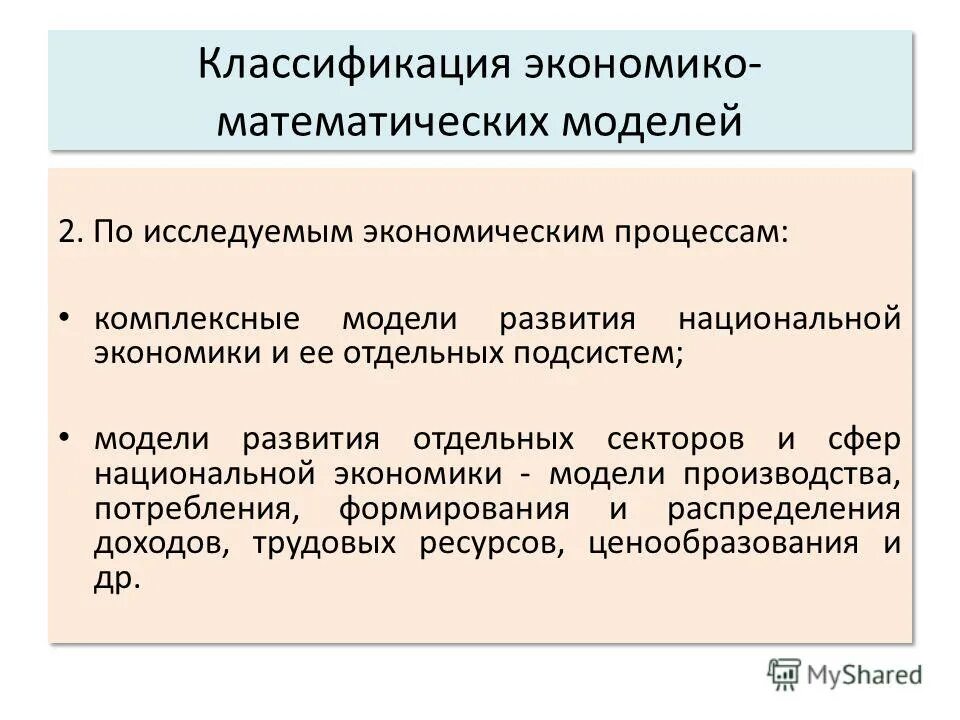 Классификация экономико-математических моделей

2. По исследуемым экономическим процессам:

• комплексные модели развития национальной экономики и ее отдельных подсистем;

• модели развития отдельных секторов и сфер национальной экономики - модели производства, потребления, формирования и распределения доходов, трудовых ресурсов, ценообразования и др.

MyShared